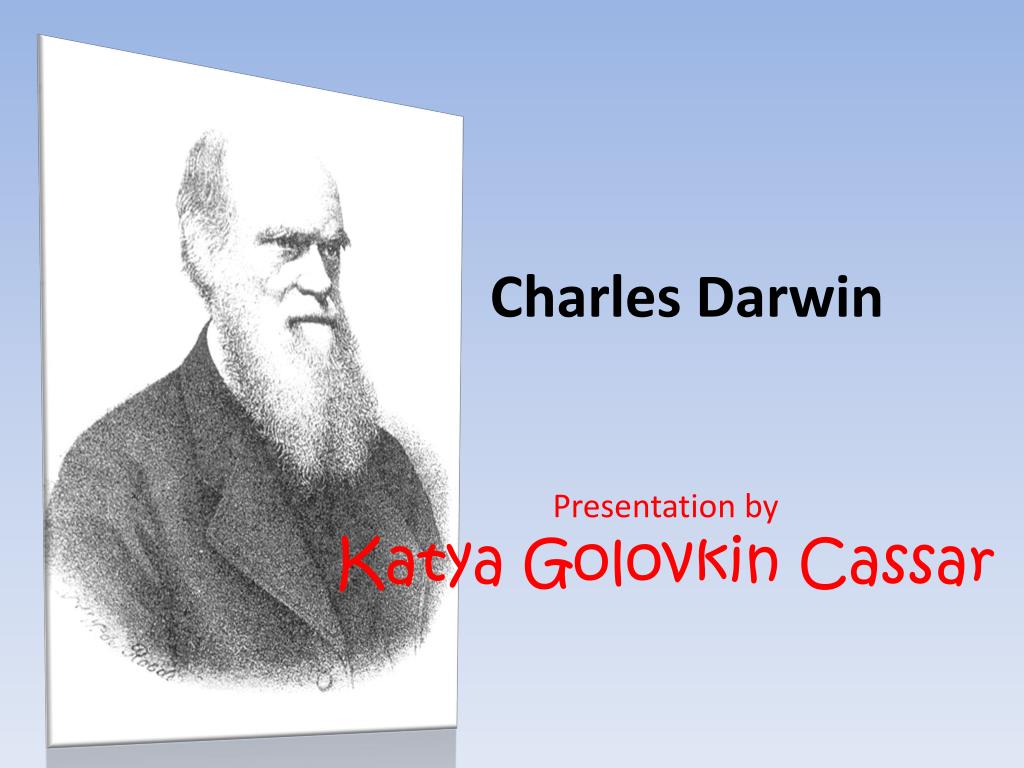 Charles Darwin

Presentation by
Katya Golovkin Cassar